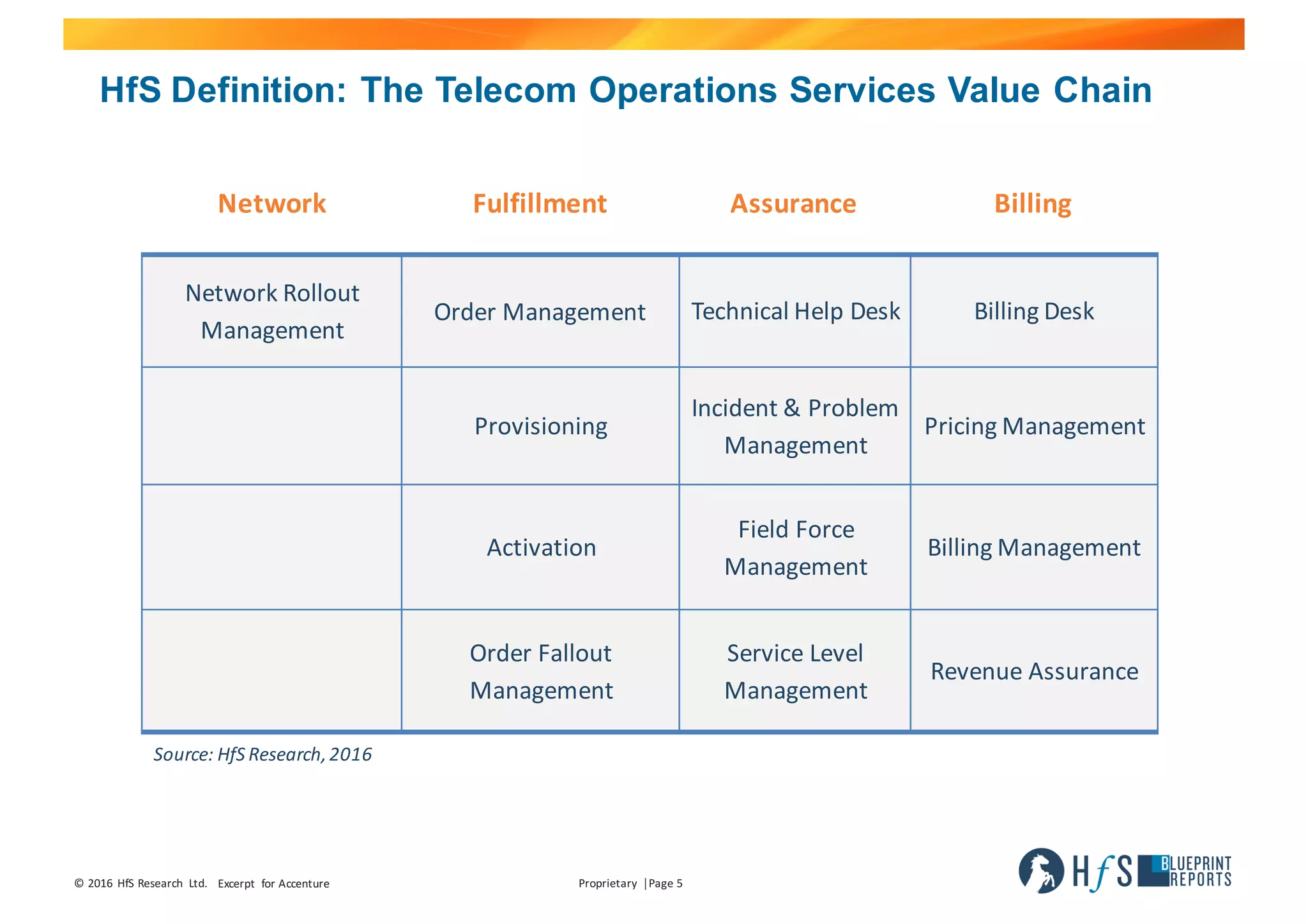 HfS Definition: The Telecom Operations Services Value Chain

| Network | Fulfillment | Assurance | Billing |
|---|---|---|---|
| Network Rollout Management | Order Management | Technical Help Desk | Billing Desk |
| | Provisioning | Incident & Problem Management | Pricing Management |
| | Activation | Field Force Management | Billing Management |
| | Order Fallout Management | Service Level Management | Revenue Assurance |

Source: HfS Research, 2016

© 2016 HfS Research Ltd. Excerpt for Accenture

Proprietary |Page 5

HfS BLUEPRINT REPORTS